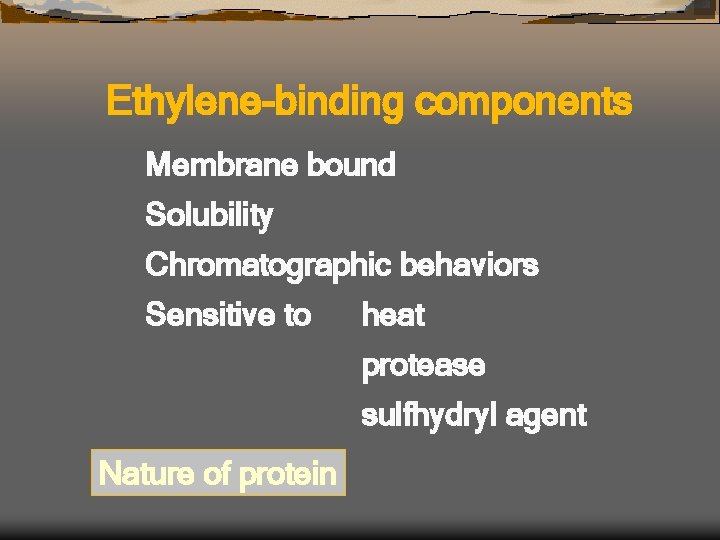 Ethylene-binding components

Membrane bound

Solubility

Chromatographic behaviors

Sensitive to heat

protease

sulfhydryl agent

Nature of protein